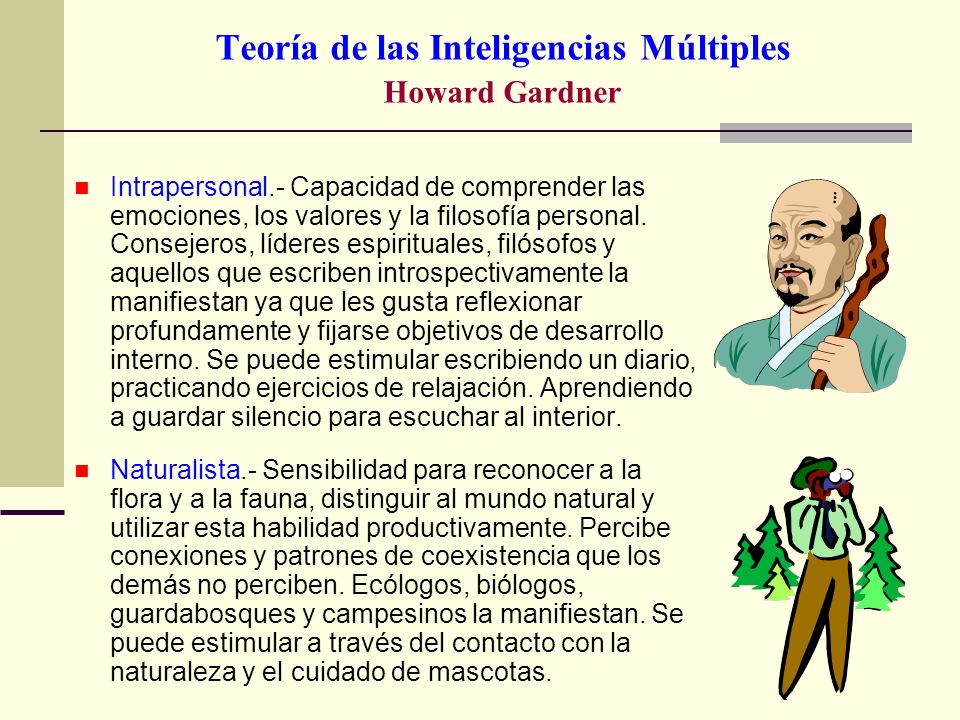 Teoría de las Inteligencias Múltiples
Howard Gardner

Intrapersonal.- Capacidad de comprender las emociones, los valores y la filosofía personal. Consejeros, líderes espirituales, filósofos y aquellos que escriben introspectivamente la manifiestan ya que les gusta reflexionar profundamente y fijarse objetivos de desarrollo interno. Se puede estimular escribiendo un diario, practicando ejercicios de relajación. Aprendiendo a guardar silencio para escuchar al interior.

Naturalista.- Sensibilidad para reconocer a la flora y a la fauna, distinguir al mundo natural y utilizar esta habilidad productivamente. Percibe conexiones y patrones de coexistencia que los demás no perciben. Ecólogos, biólogos, guardabosques y campesinos la manifiestan. Se puede estimular a través del contacto con la naturaleza y el cuidado de mascotas.